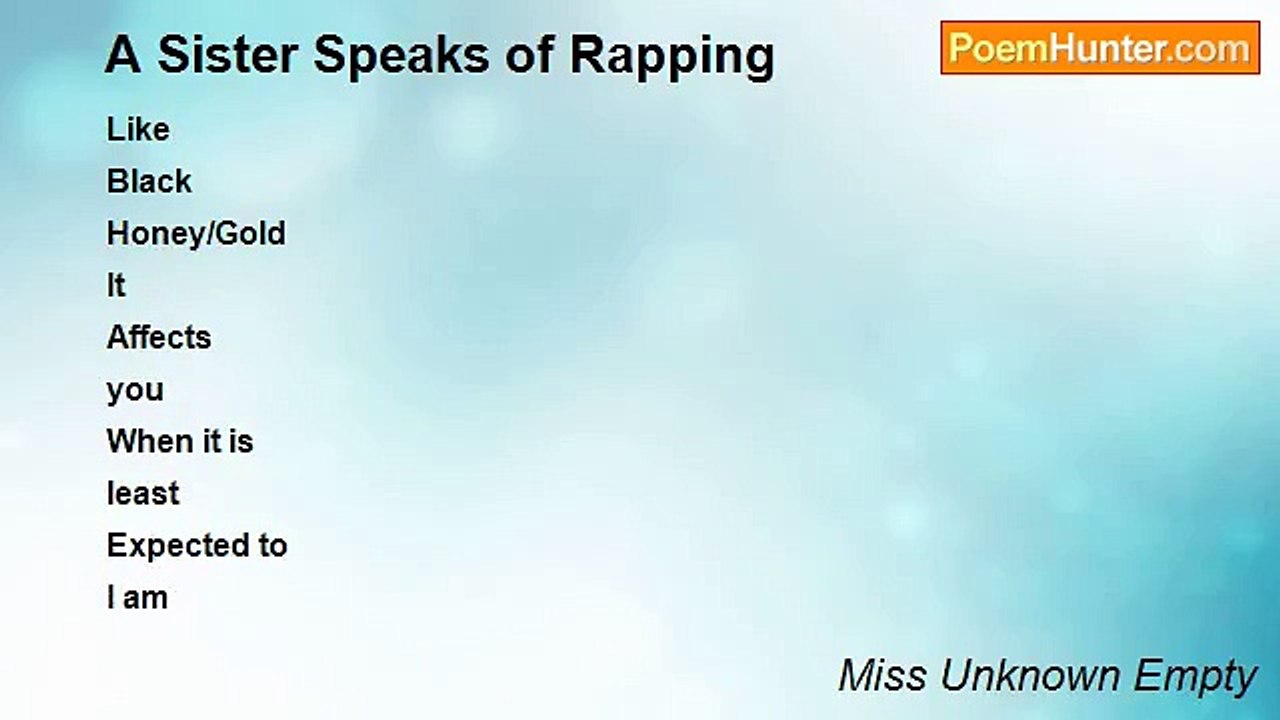 A Sister Speaks of Rapping

PoemHunter.com

Like
Black
Honey/Gold
It
Affects
you
When it is
least
Expected to
I am

Miss Unknown Empty